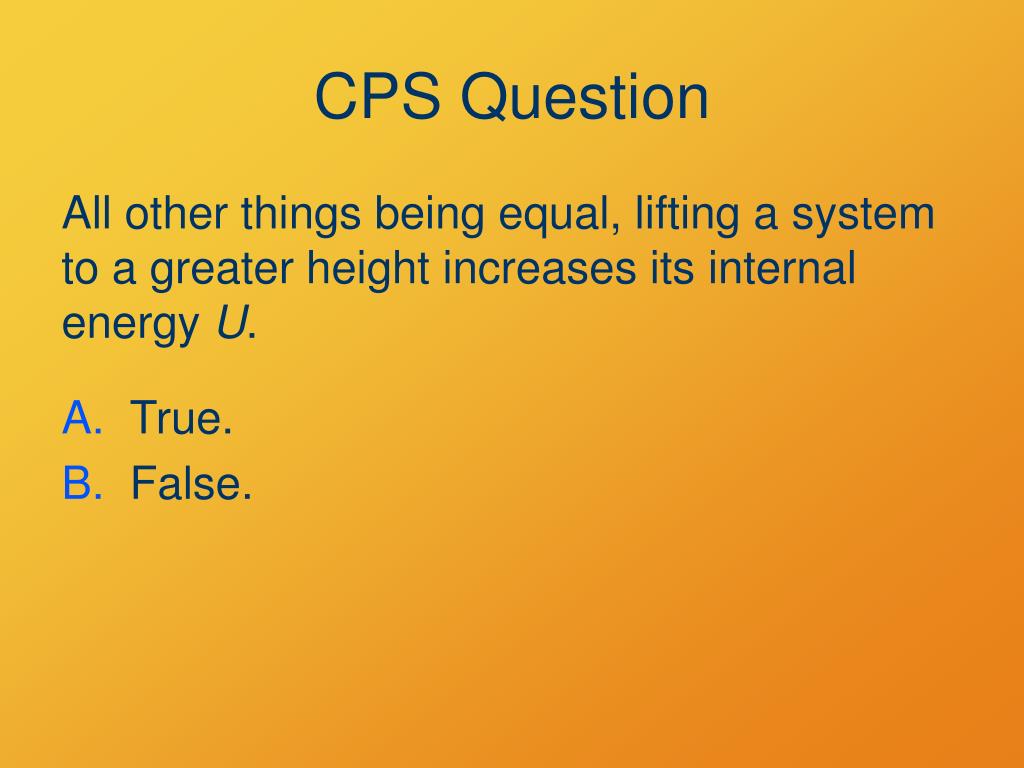 CPS Question

All other things being equal, lifting a system to a greater height increases its internal energy $U$.

A. True.
B. False.